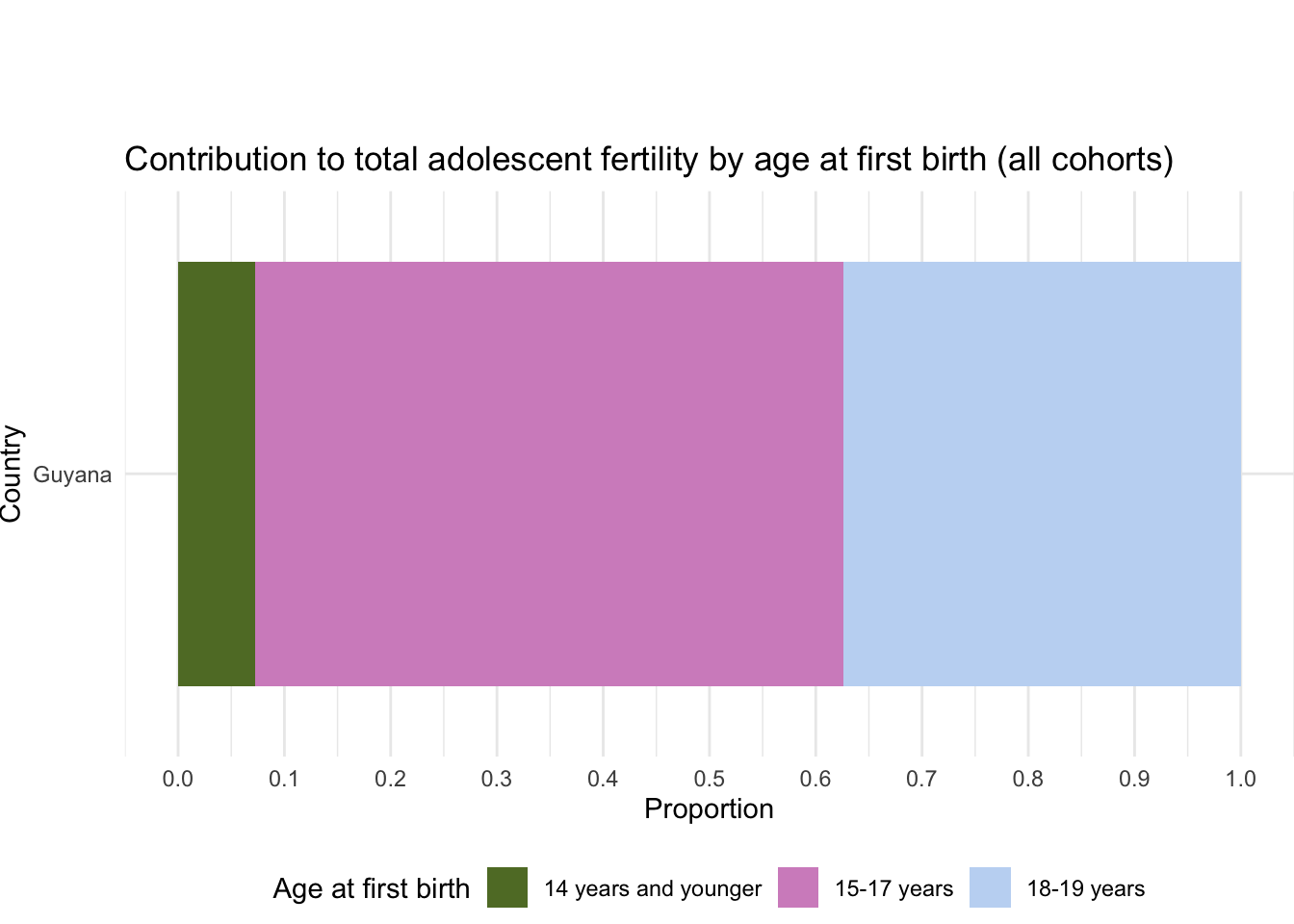 Contribution to total adolescent fertility by age at first birth (all cohorts)

Country

Guyana

0.0 0.1 0.2 0.3 0.4 0.5 0.6 0.7 0.8 0.9 1.0

Proportion

Age at first birth 14 years and younger 15-17 years 18-19 years